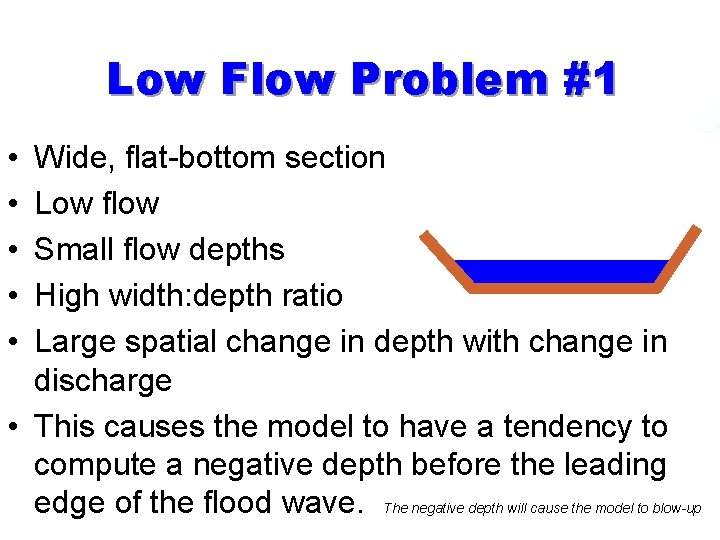 Low Flow Problem #1

• Wide, flat-bottom section
• Low flow
• Small flow depths
• High width:depth ratio
• Large spatial change in depth with change in discharge
• This causes the model to have a tendency to compute a negative depth before the leading edge of the flood wave.

The negative depth will cause the model to blow-up